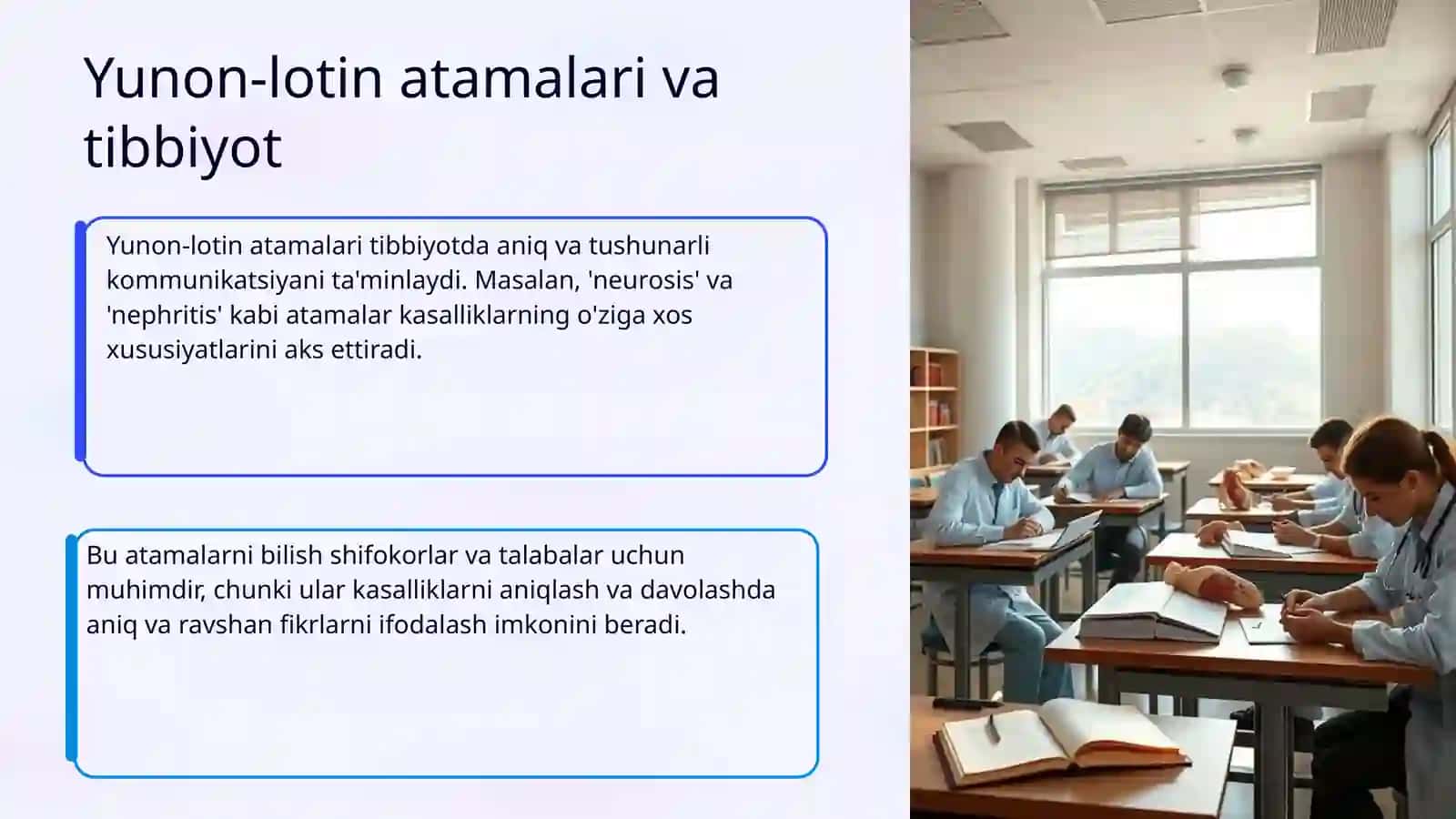 Yunon-lotin atamalari va tibbiyot

Yunon-lotin atamalari tibbiyotda aniq va tushunarli kommunikatsiyani ta'minlaydi. Masalan, 'neurosis' va 'nephritis' kabi atamalar kasalliklarning o'ziga xos xususiyatlarini aks ettiradi.

Bu atamalarni bilish shifokorlar va talabalar uchun muhimdir, chunki ular kasalliklarni aniqlash va davolashda aniq va ravshan fikrlarni ifodalash imkonini beradi.